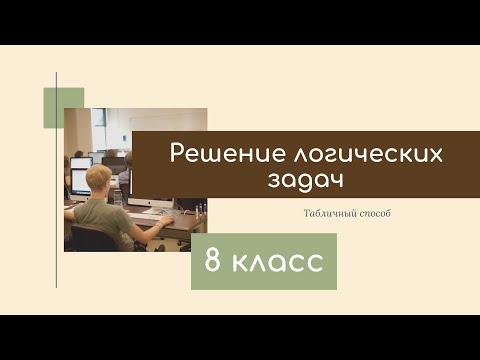 Решение логических задач

Табличный способ

8 класс